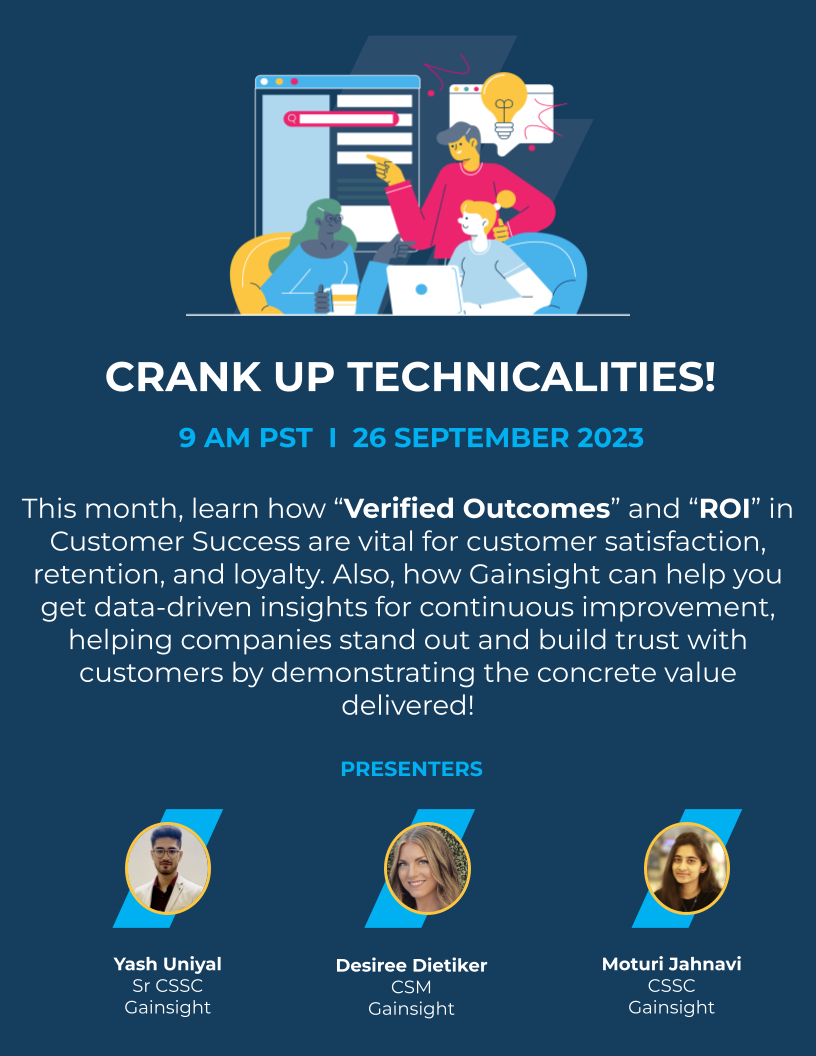 CRANK UP TECHNICALITIES!

9 AM PST I 26 SEPTEMBER 2023

This month, learn how “Verified Outcomes” and “ROI” in Customer Success are vital for customer satisfaction, retention, and loyalty. Also, how Gainsight can help you get data-driven insights for continuous improvement, helping companies stand out and build trust with customers by demonstrating the concrete value delivered!

PRESENTERS

Yash Uniyal
Sr CSSC
Gainsight

Desiree Dietiker
CSM
Gainsight

Moturi Jahnavi
CSSC
Gainsight